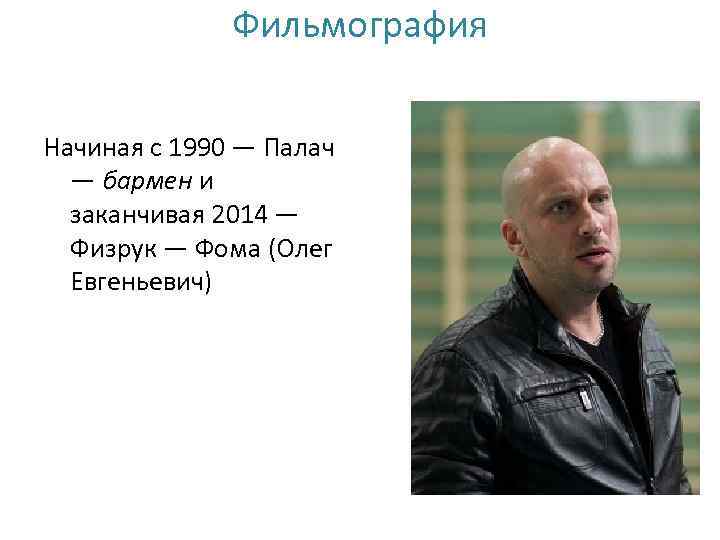 Фильмография

Начиная с 1990 — Палач — бармен и заканчивая 2014 — Физрук — Фома (Олег Евгеньевич)